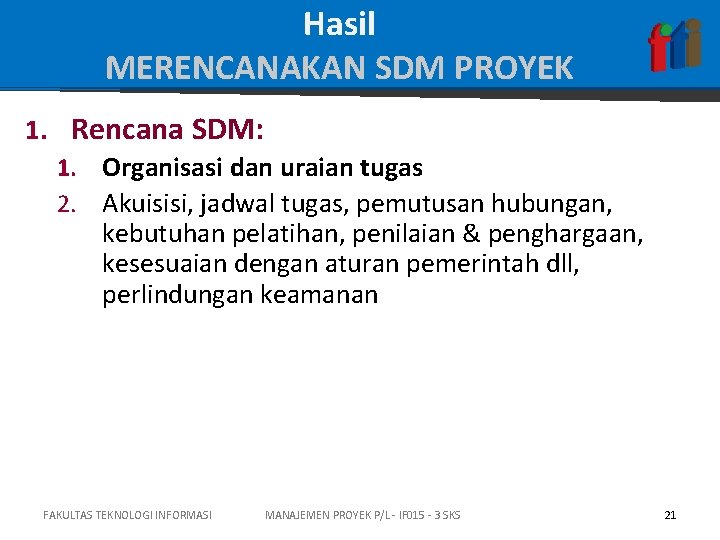 Hasil
MERENCANAKAN SDM PROYEK

fti

1. Rencana SDM:
1. Organisasi dan uraian tugas
2. Akuisisi, jadwal tugas, pemutusan hubungan, kebutuhan pelatihan, penilaian & penghargaan, kesesuaian dengan aturan pemerintah dll, perlindungan keamanan

FAKULTAS TEKNOLOGI INFORMASI MANAJEMEN PROYEK P/L - IF015 - 3 SKS 21